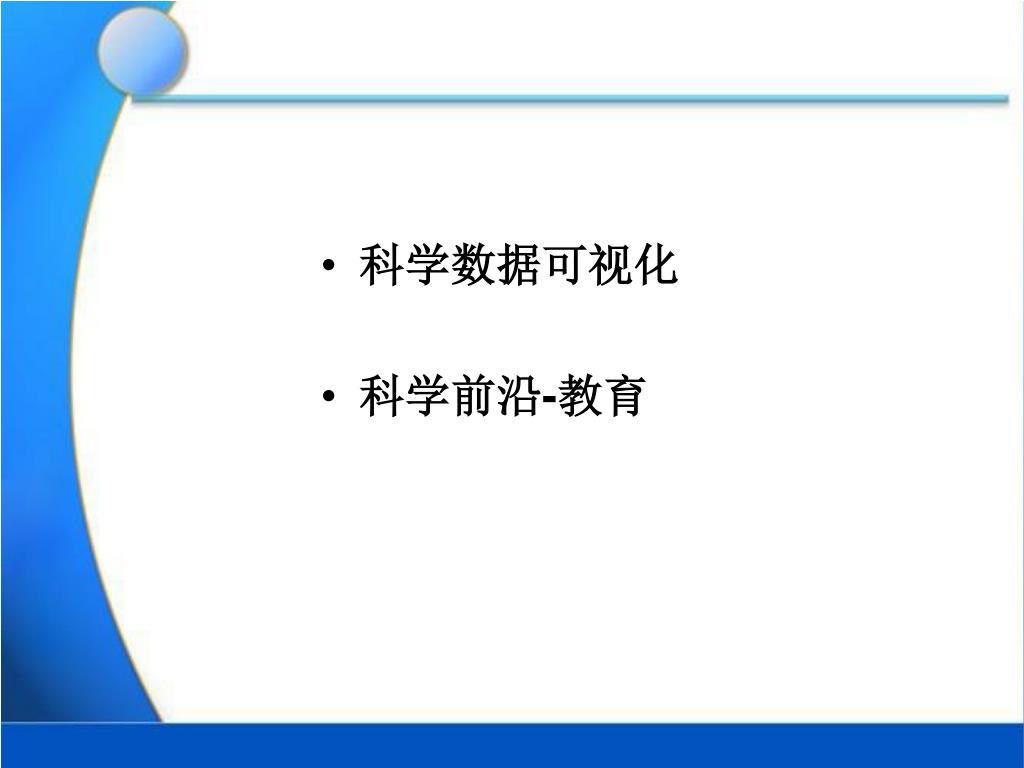 • 科学数据可视化

• 科学前沿-教育